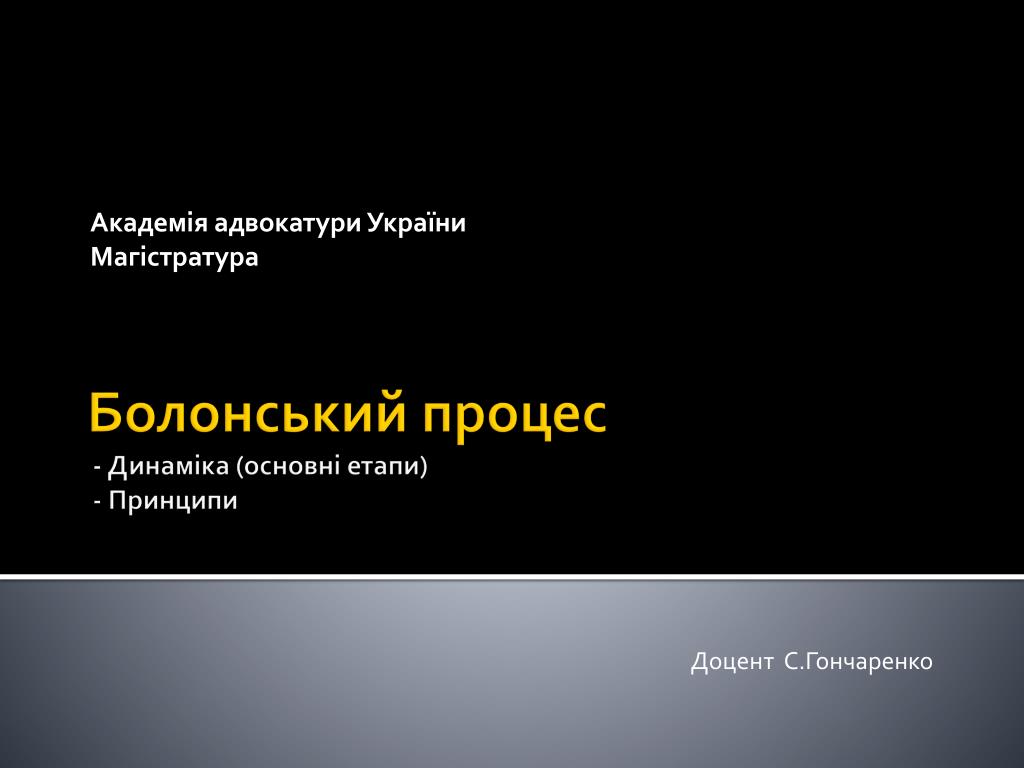 Академія адвокатури України
Магістратура

Болонський процес
- Динаміка (основні етапи)
- Принципи

Доцент С.Гончаренко